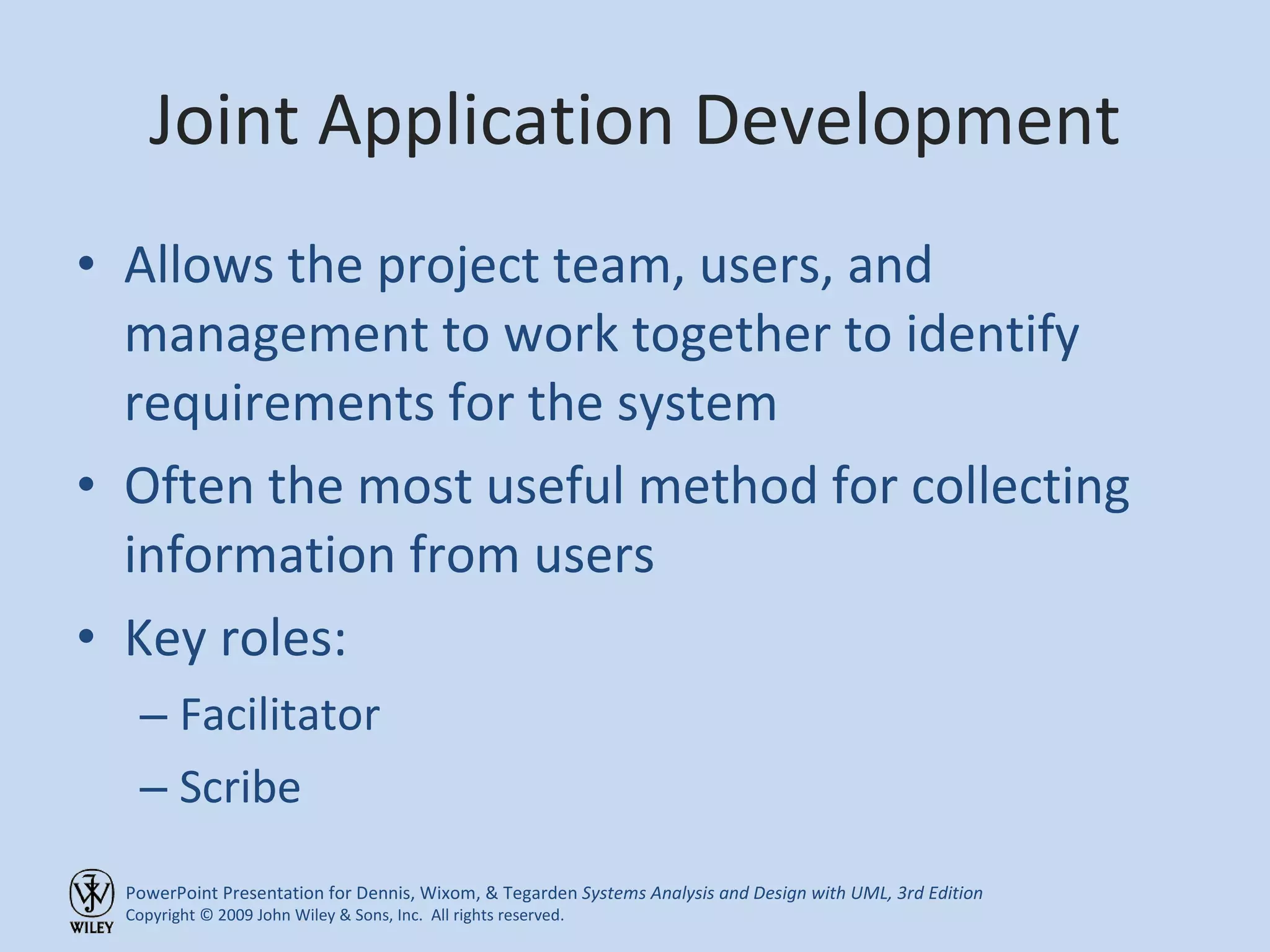 Joint Application Development

• Allows the project team, users, and management to work together to identify requirements for the system
• Often the most useful method for collecting information from users
• Key roles:
  – Facilitator
  – Scribe

WILEY
PowerPoint Presentation for Dennis, Wixom, & Tegarden Systems Analysis and Design with UML, 3rd Edition
Copyright © 2009 John Wiley & Sons, Inc. All rights reserved.